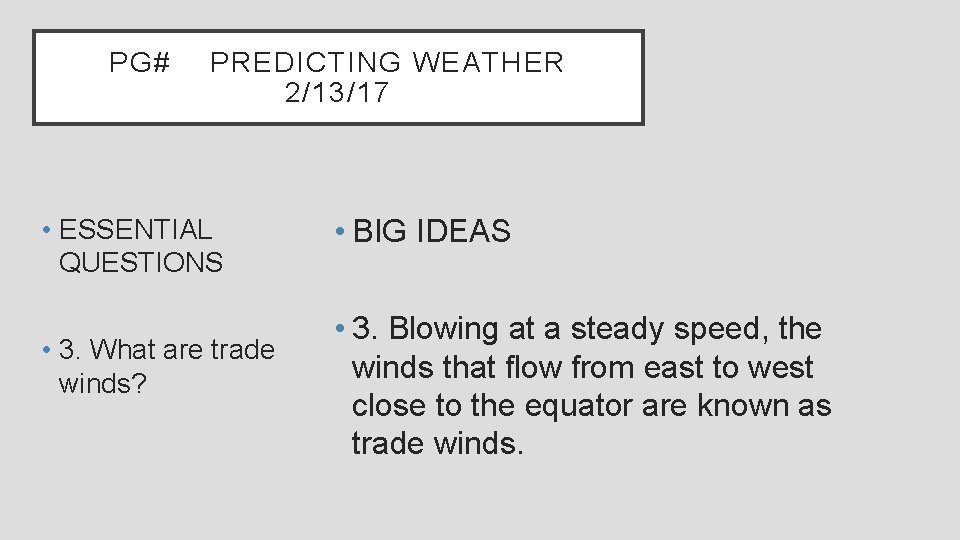 PG# PREDICTING WEATHER
2/13/17

• ESSENTIAL QUESTIONS

• 3. What are trade winds?

• BIG IDEAS

• 3. Blowing at a steady speed, the winds that flow from east to west close to the equator are known as trade winds.